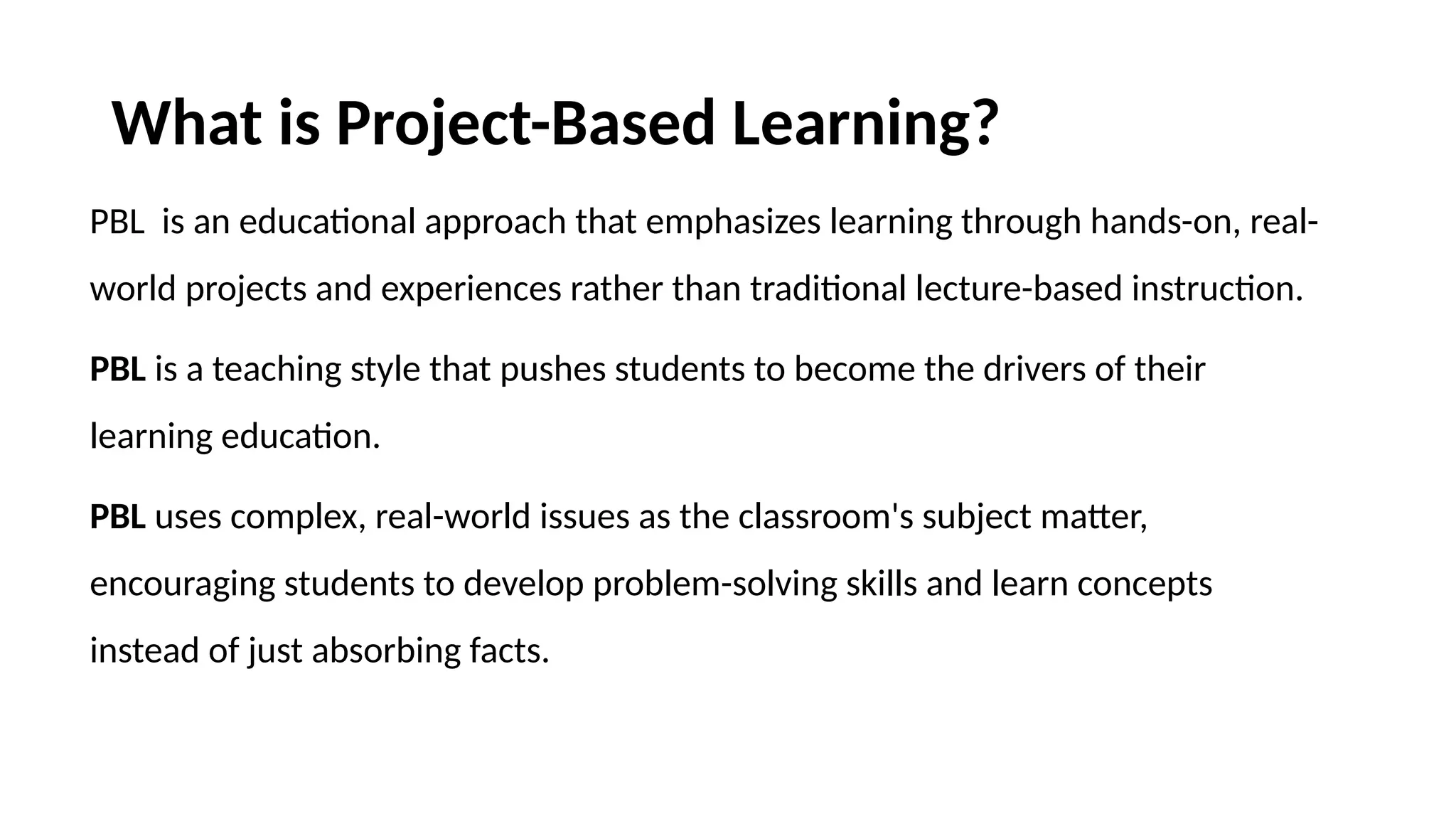 What is Project-Based Learning?

PBL is an educational approach that emphasizes learning through hands-on, real-world projects and experiences rather than traditional lecture-based instruction.

PBL is a teaching style that pushes students to become the drivers of their learning education.

PBL uses complex, real-world issues as the classroom's subject matter, encouraging students to develop problem-solving skills and learn concepts instead of just absorbing facts.